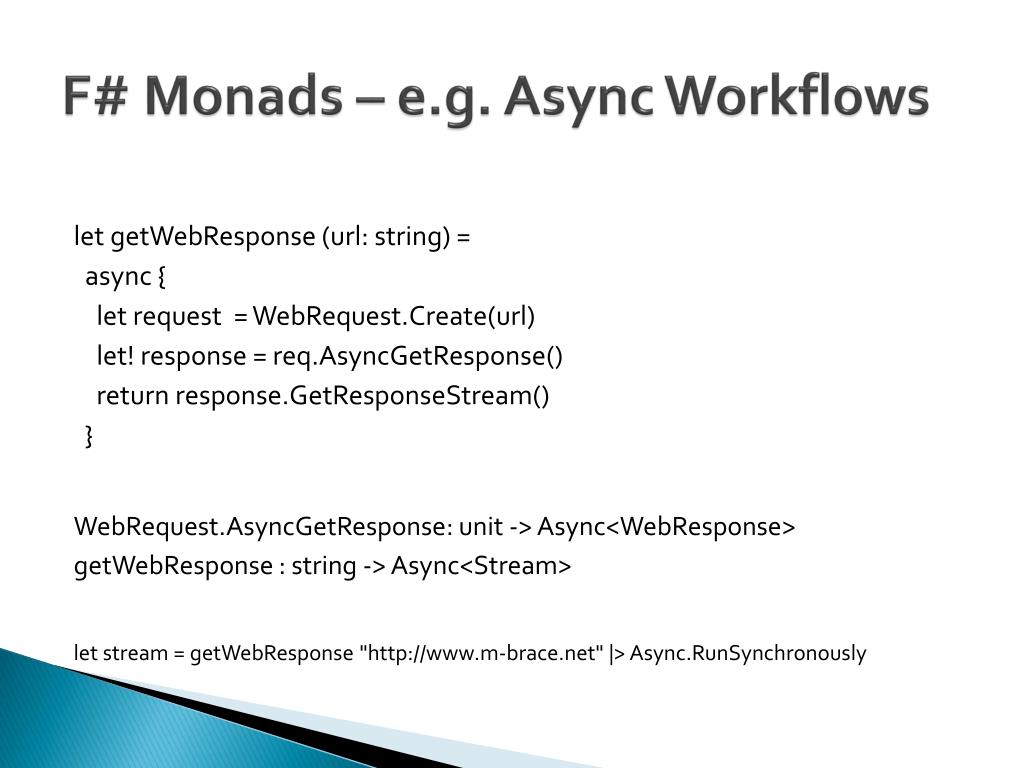 F# Monads – e.g. Async Workflows

let getWebResponse (url: string) =
  async {
    let request  = WebRequest.Create(url)
    let! response = req.AsyncGetResponse()
    return response.GetResponseStream()
  }

WebRequest.AsyncGetResponse: unit -> Async<WebResponse>
getWebResponse : string -> Async<Stream>

let stream = getWebResponse "http://www.m-brace.net" |> Async.RunSynchronously